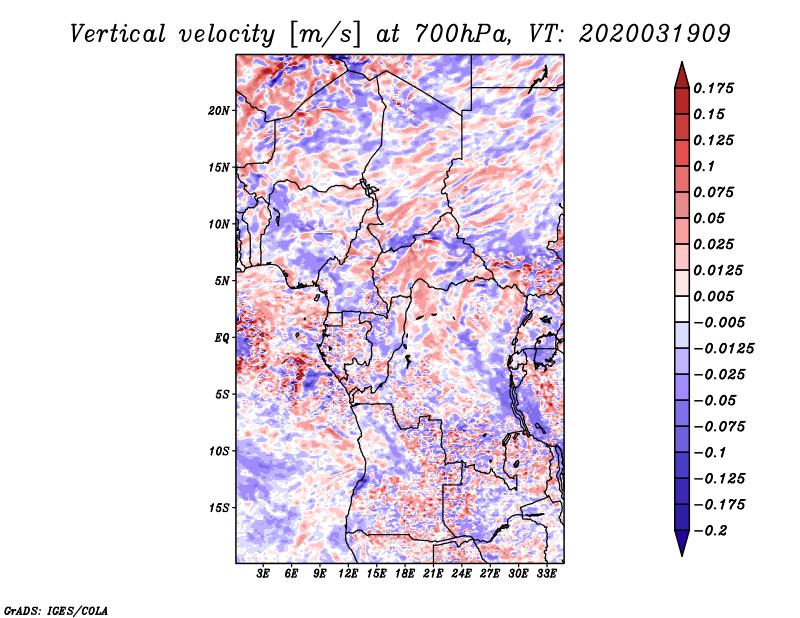 Vertical velocity [m/s] at 700hPa, VT: 2020031909

20N
15N
10N
5N
EQ
5S
10S
15S

3E 6E 9E 12E 15E 18E 21E 24E 27E 30E 33E

0.175
0.15
0.125
0.1
0.075
0.05
0.025
0.0125
0.005
−0.005
−0.0125
−0.025
−0.05
−0.075
−0.1
−0.125
−0.175
−0.2

GrADS: IGES/COLA